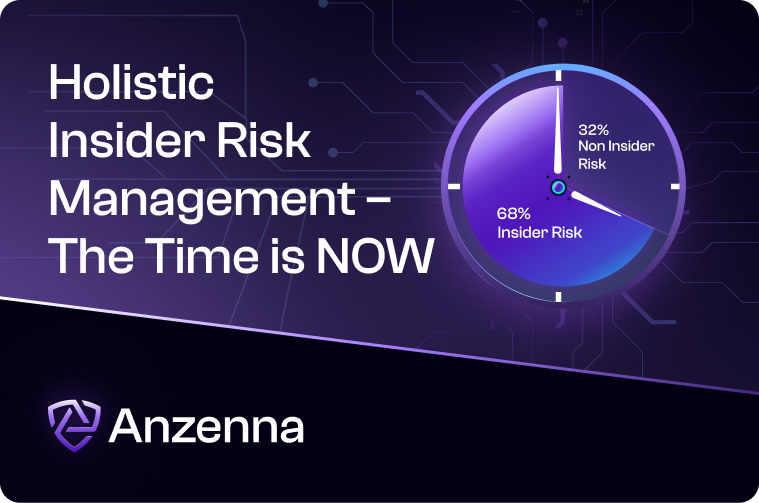 Holistic Insider Risk Management – The Time is NOW

32%
Non Insider Risk

68%
Insider Risk

Anzenna